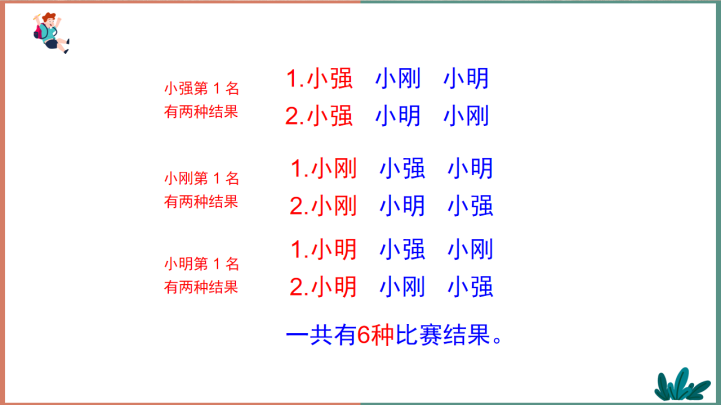 小强第 1 名
有两种结果

1.小强　小刚　小明
2.小强　小明　小刚

小刚第 1 名
有两种结果

1.小刚　小强　小明
2.小刚　小明　小强

小明第 1 名
有两种结果

1.小明　小强　小刚
2.小明　小刚　小强

一共有6种比赛结果。